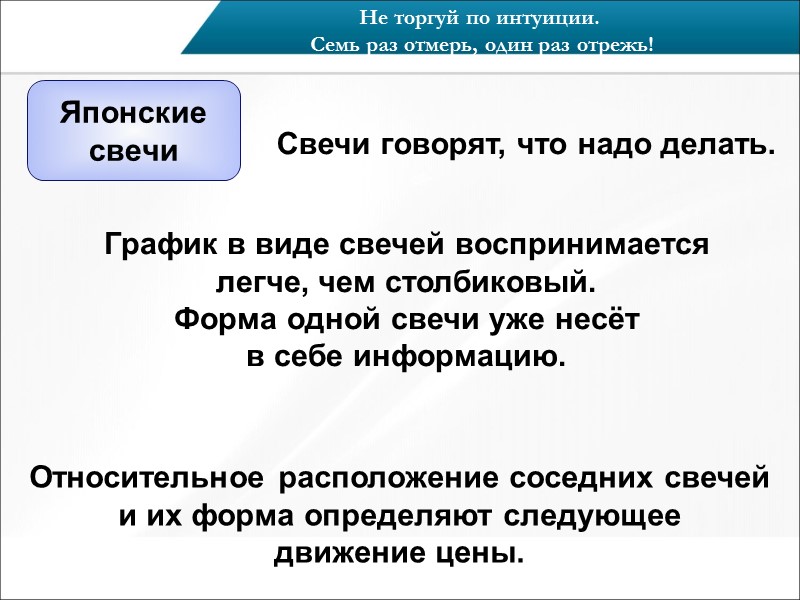 Не торгуй по интуиции.
Семь раз отмерь, один раз отрежь!

Японские свечи

Свечи говорят, что надо делать.

График в виде свечей воспринимается легче, чем столбиковый.
Форма одной свечи уже несёт в себе информацию.

Относительное расположение соседних свечей и их форма определяют следующее движение цены.